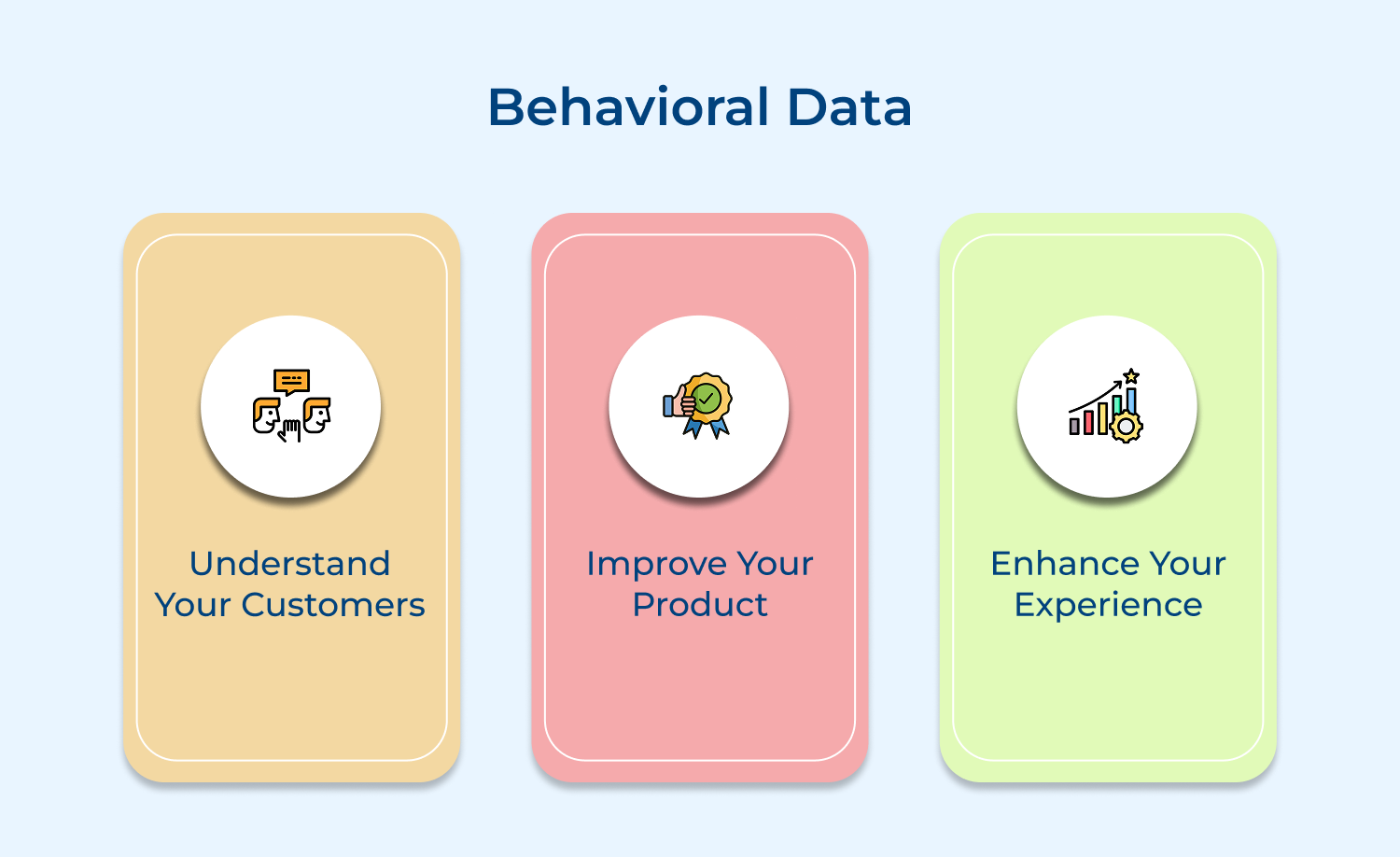 Behavioral Data

Understand Your Customers

Improve Your Product

Enhance Your Experience